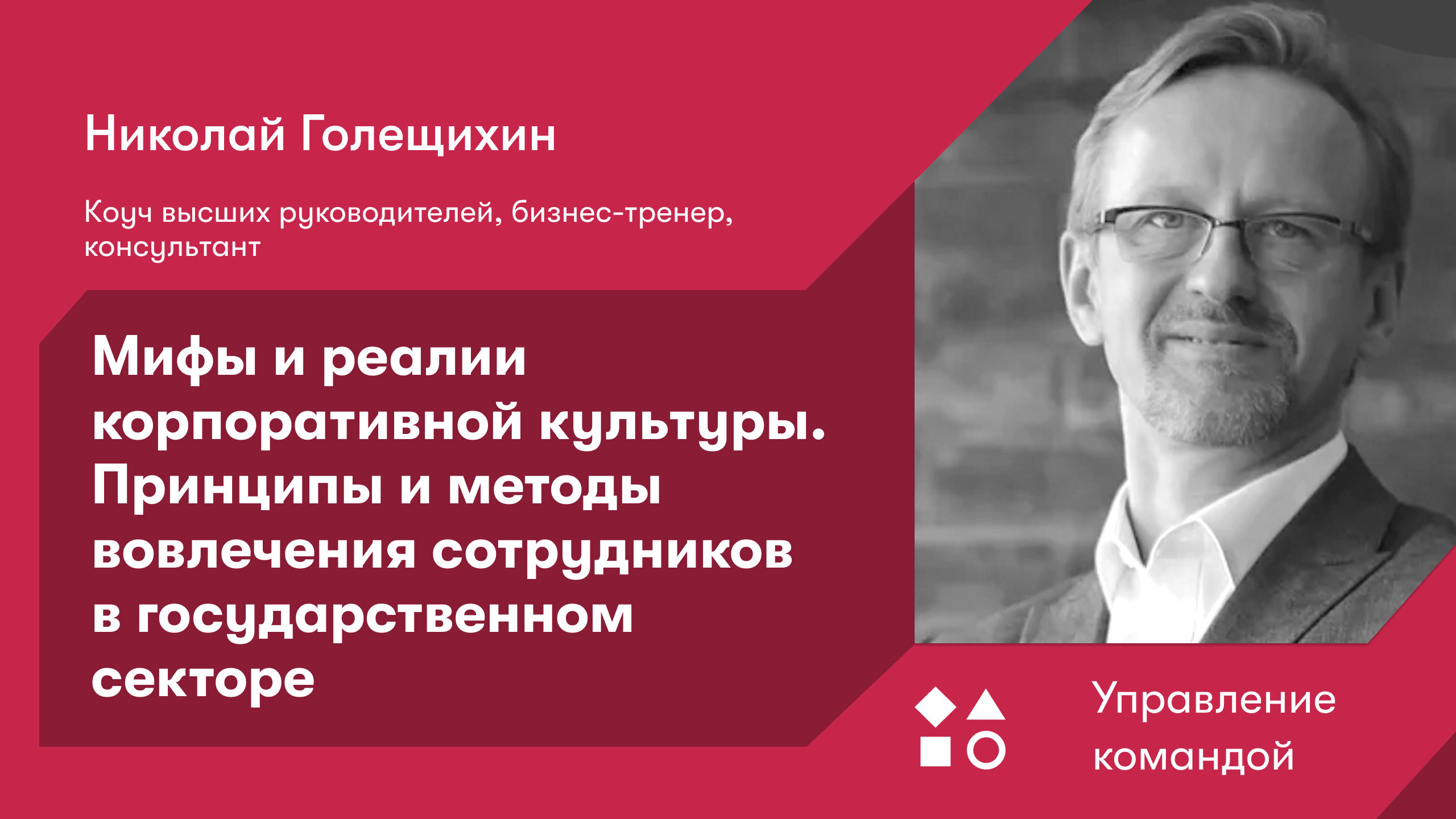 Николай Голещихин

Коуч высших руководителей, бизнес-тренер, консультант

Мифы и реалии корпоративной культуры. Принципы и методы вовлечения сотрудников в государственном секторе

Управление командой